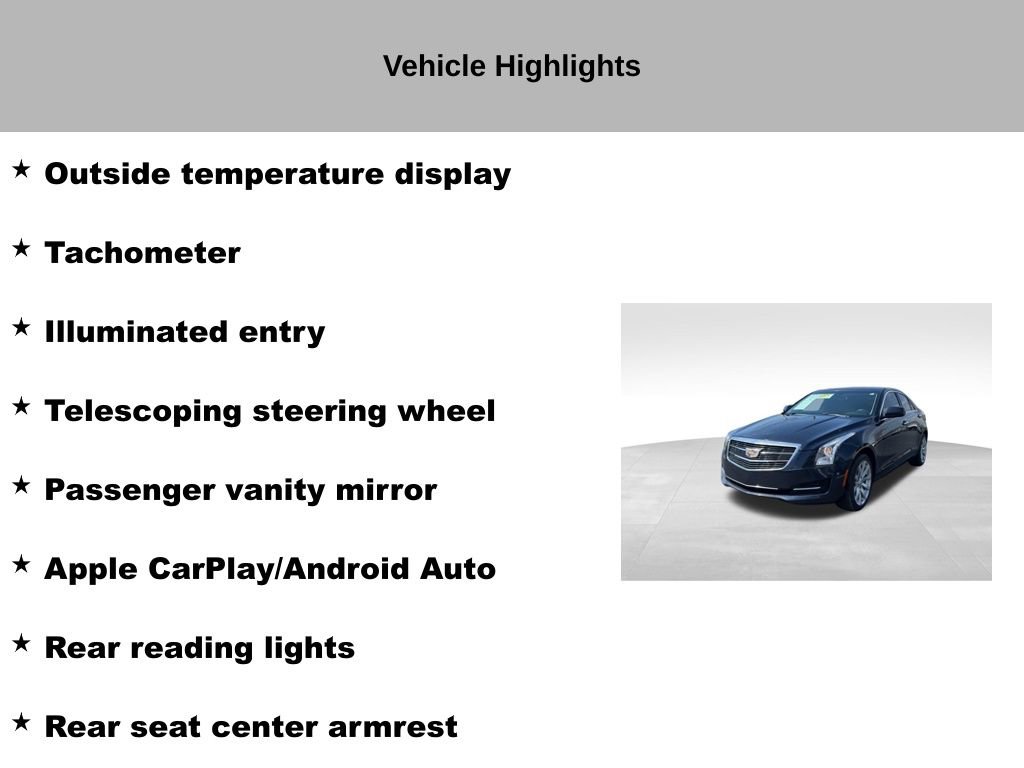 Vehicle Highlights

★ Outside temperature display

★ Tachometer

★ Illuminated entry

★ Telescoping steering wheel

★ Passenger vanity mirror

★ Apple CarPlay/Android Auto

★ Rear reading lights

★ Rear seat center armrest